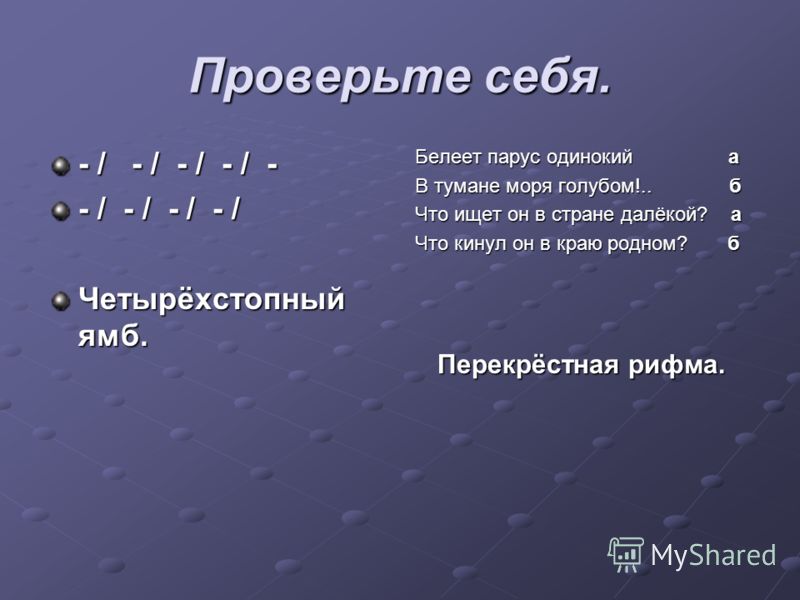 Проверьте себя.

- / - / - / - / -

- / - / - / - /

Четырёхстопный ямб.

Белеет парус одинокий а
В тумане моря голубом!.. б
Что ищет он в стране далёкой? а
Что кинул он в краю родном? б

Перекрёстная рифма.

MyShared